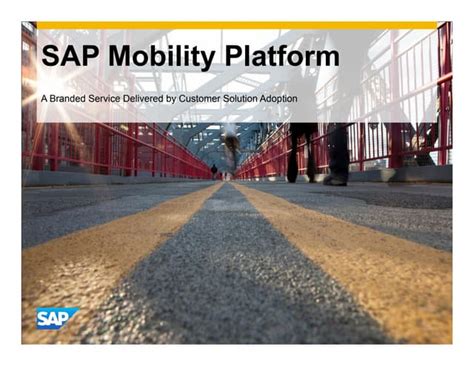 SAP Mobility Platform

A Branded Service Delivered by Customer Solution Adoption

SAP